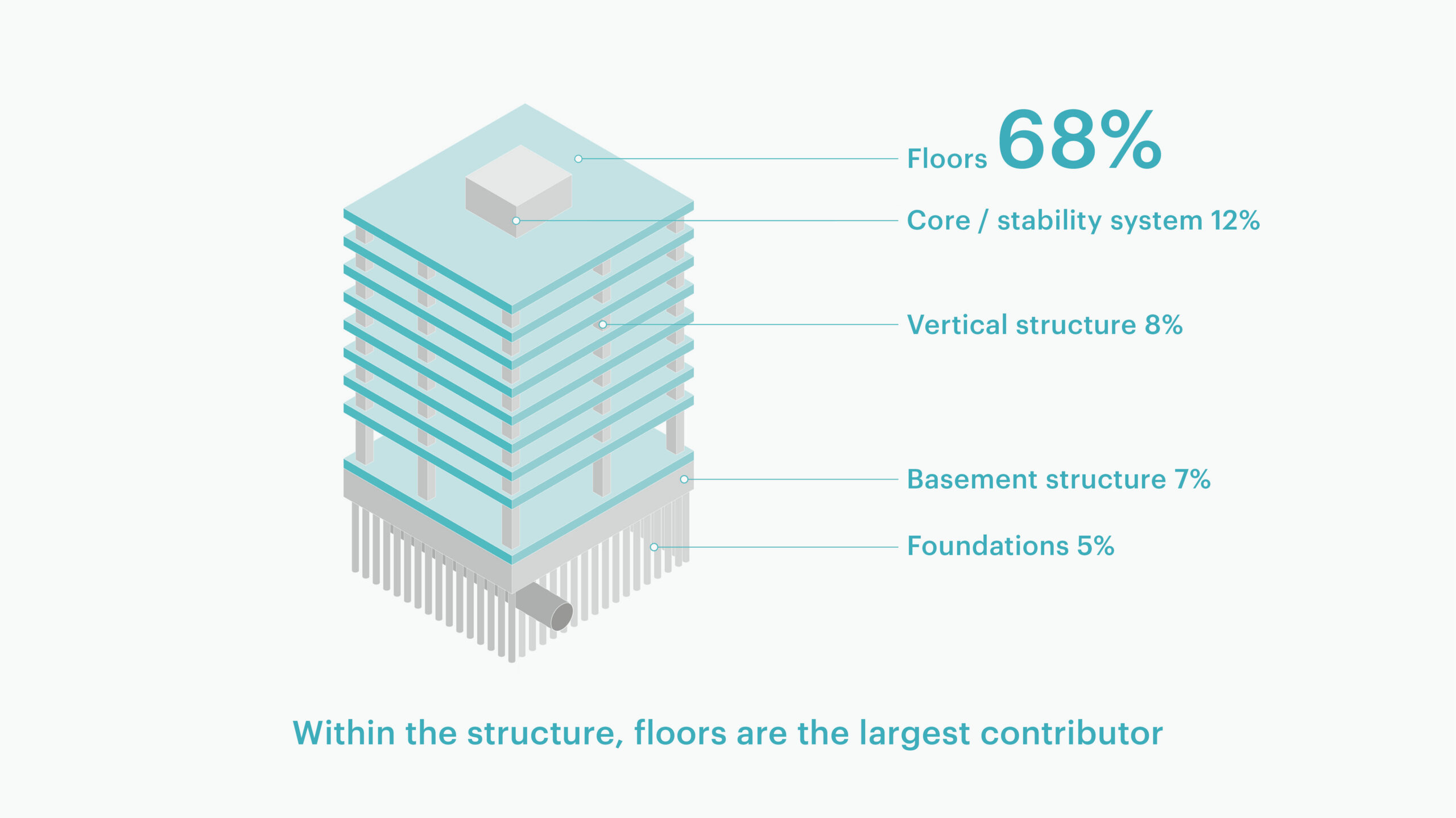 Floors 68%

Core / stability system 12%

Vertical structure 8%

Basement structure 7%

Foundations 5%

Within the structure, floors are the largest contributor